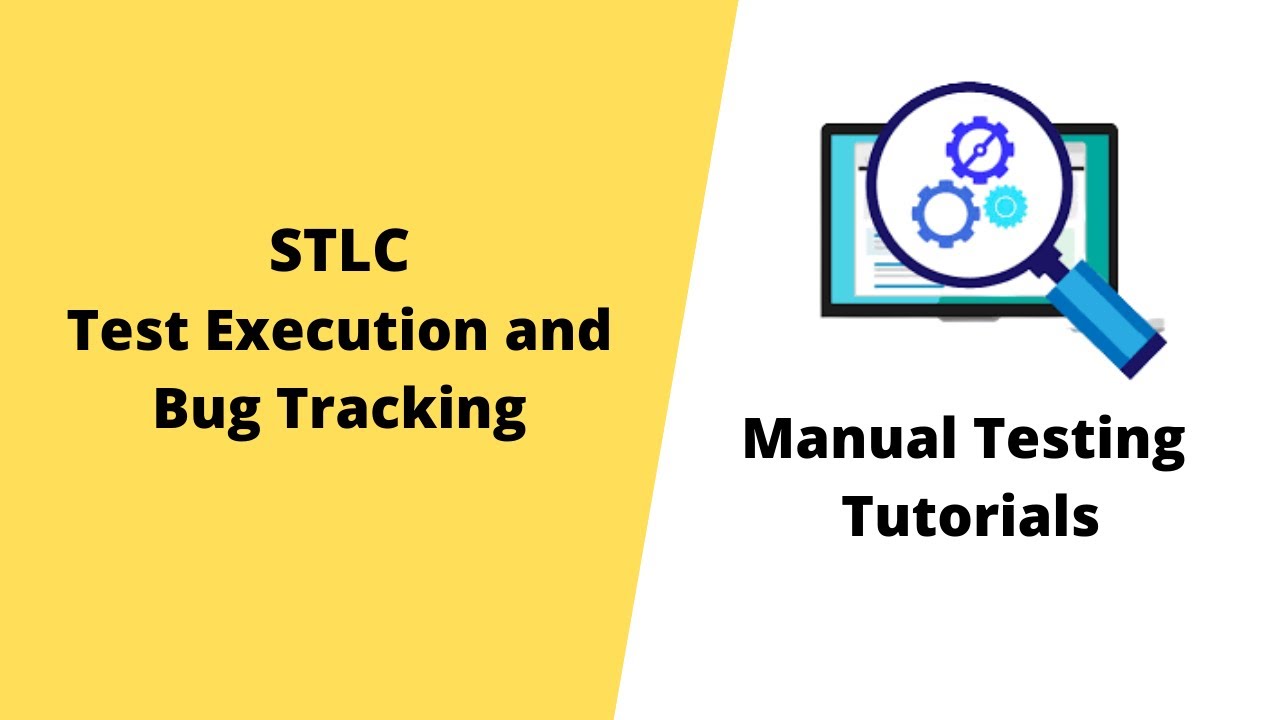 STLC
Test Execution and Bug Tracking

Manual Testing Tutorials